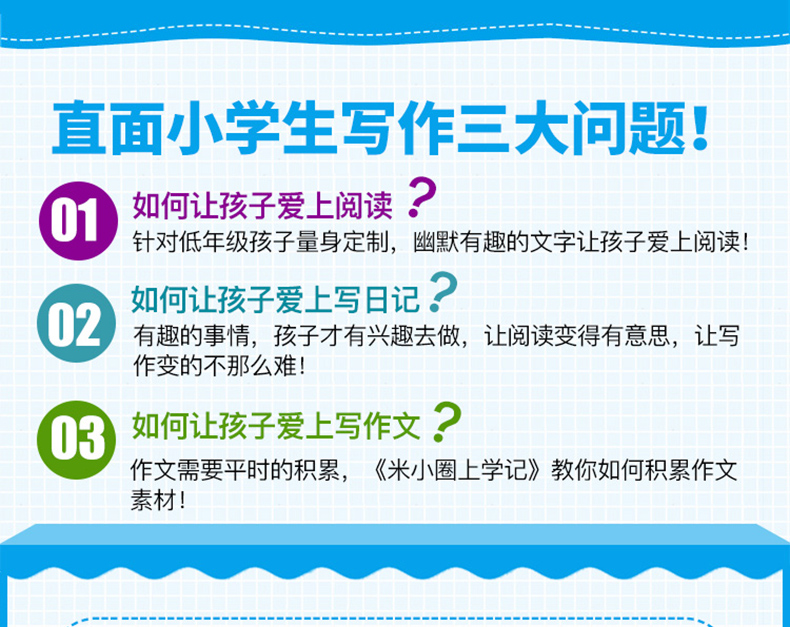 直面小学生写作三大问题!

01 如何让孩子爱上阅读?
针对低年级孩子量身定制，幽默有趣的文字让孩子爱上阅读!

02 如何让孩子爱上写日记?
有趣的事情，孩子才有兴趣去做，让阅读变得有意思，让写作变的不那么难!

03 如何让孩子爱上写作文?
作文需要平时的积累，《米小圈上学记》教你如何积累作文素材!